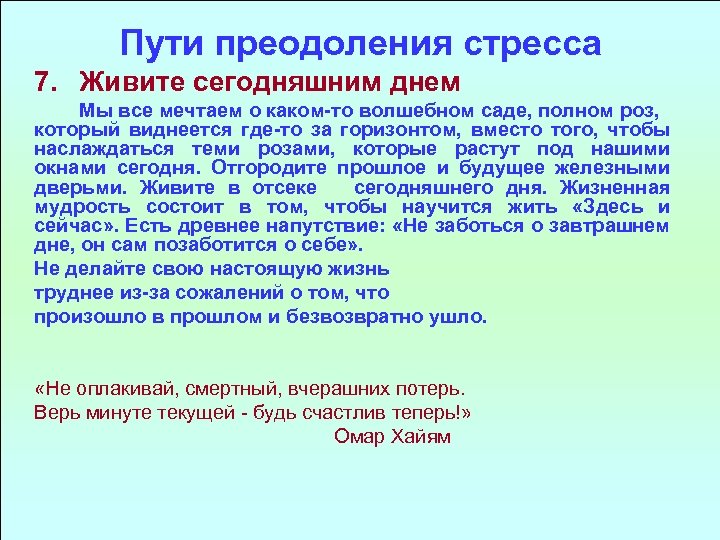 Пути преодоления стресса

7. Живите сегодняшним днем

Мы все мечтаем о каком-то волшебном саде, полном роз, который виднеется где-то за горизонтом, вместо того, чтобы наслаждаться теми розами, которые растут под нашими окнами сегодня. Отгородите прошлое и будущее железными дверьми. Живите в отсеке сегодняшнего дня. Жизненная мудрость состоит в том, чтобы научится жить «Здесь и сейчас». Есть древнее напутствие: «Не заботься о завтрашнем дне, он сам позаботится о себе».

Не делайте свою настоящую жизнь труднее из-за сожалений о том, что произошло в прошлом и безвозвратно ушло.

«Не оплакивай, смертный, вчерашних потерь.
Верь минуте текущей - будь счастлив теперь!»
Омар Хайям